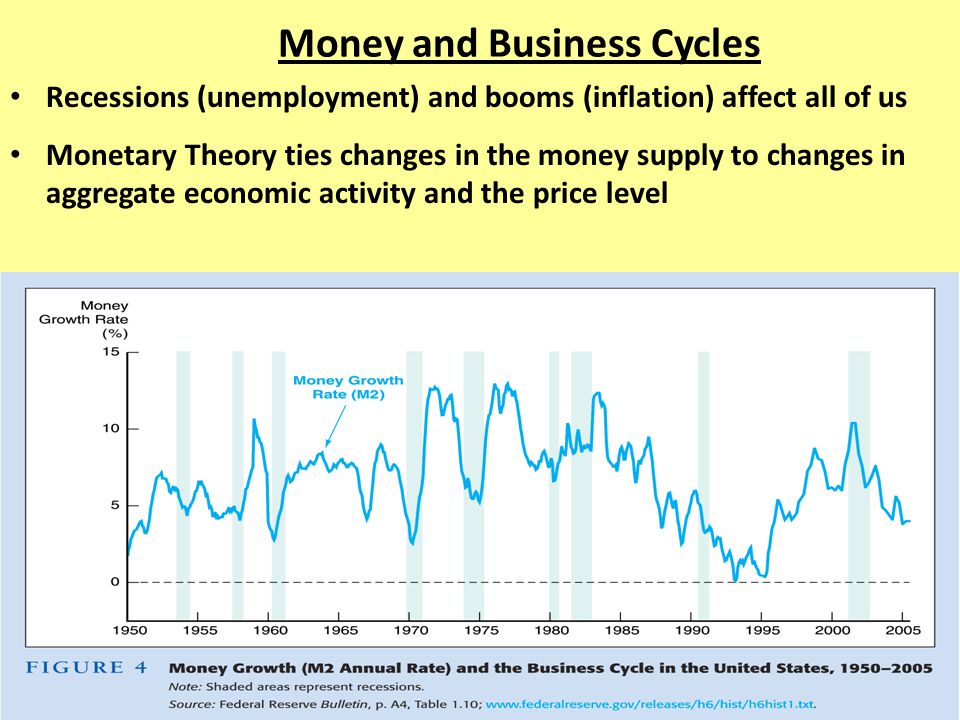 Money and Business Cycles

• Recessions (unemployment) and booms (inflation) affect all of us

• Monetary Theory ties changes in the money supply to changes in aggregate economic activity and the price level

Money Growth Rate (%)

15

10

5

0

Money Growth Rate (M2)

1950 1955 1960 1965 1970 1975 1980 1985 1990 1995 2000 2005

FIGURE 4 Money Growth (M2 Annual Rate) and the Business Cycle in the United States, 1950–2005

Note: Shaded areas represent recessions.

Source: Federal Reserve Bulletin, p. A4, Table 1.10; www.federalreserve.gov/releases/h6/hist/h6hist1.txt.